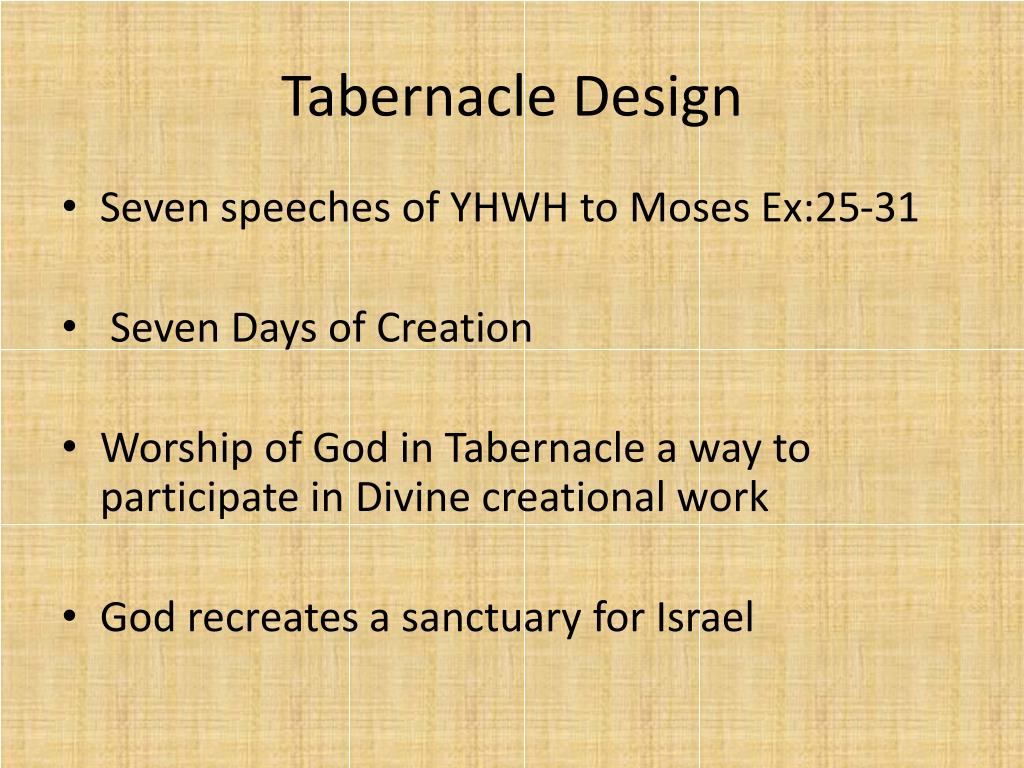 Tabernacle Design

• Seven speeches of YHWH to Moses Ex:25-31

• Seven Days of Creation

• Worship of God in Tabernacle a way to participate in Divine creational work

• God recreates a sanctuary for Israel